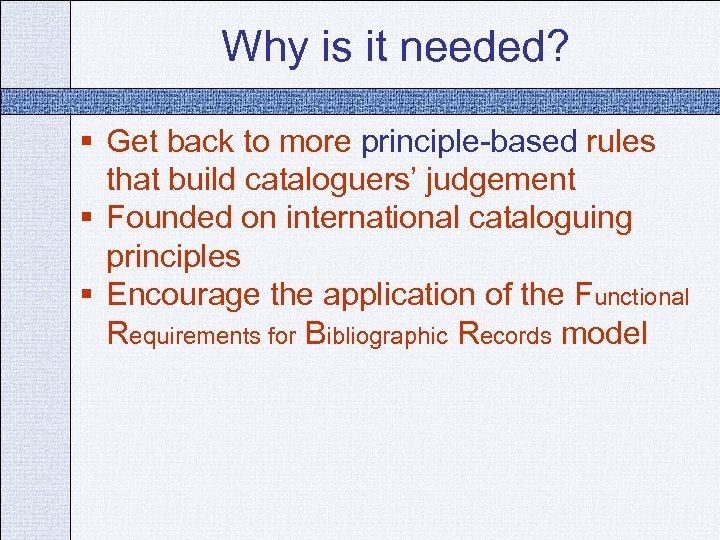 Why is it needed?

▪ Get back to more principle-based rules that build cataloguers' judgement
▪ Founded on international cataloguing principles
▪ Encourage the application of the Functional Requirements for Bibliographic Records model